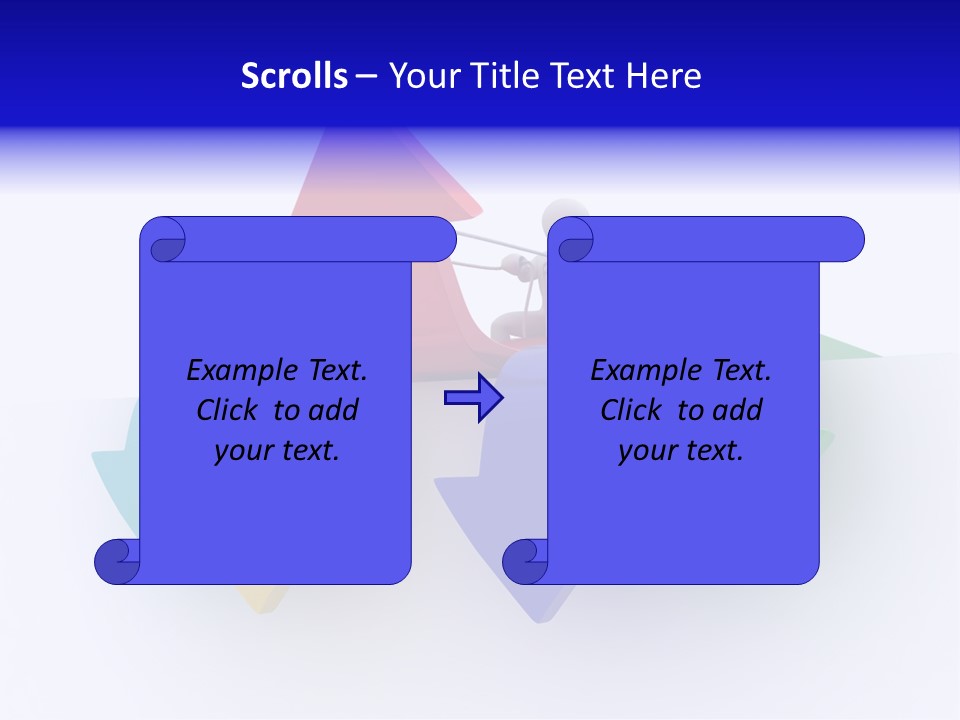 Scrolls – Your Title Text Here

Example Text. Click to add your text.

Example Text. Click to add your text.